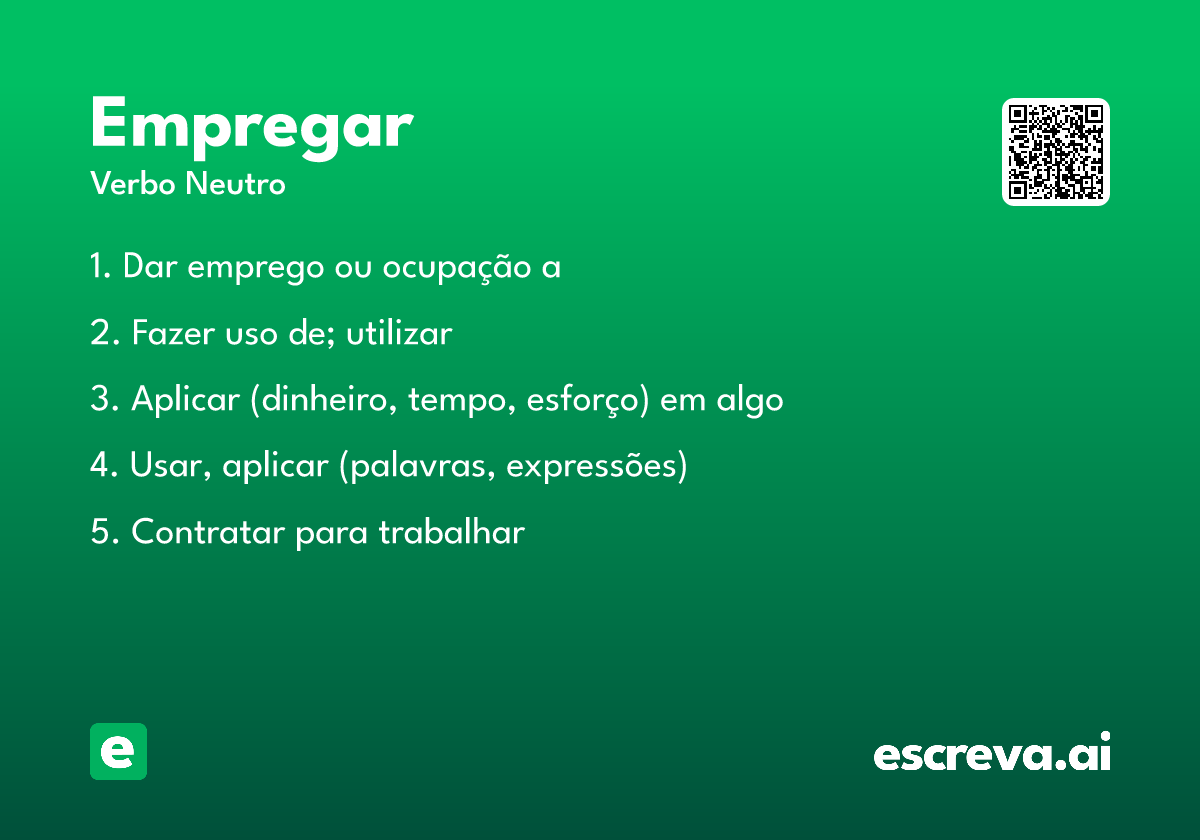 Empregar
Verbo Neutro

1. Dar emprego ou ocupação a

2. Fazer uso de; utilizar

3. Aplicar (dinheiro, tempo, esforço) em algo

4. Usar, aplicar (palavras, expressões)

5. Contratar para trabalhar

e

escreva.ai